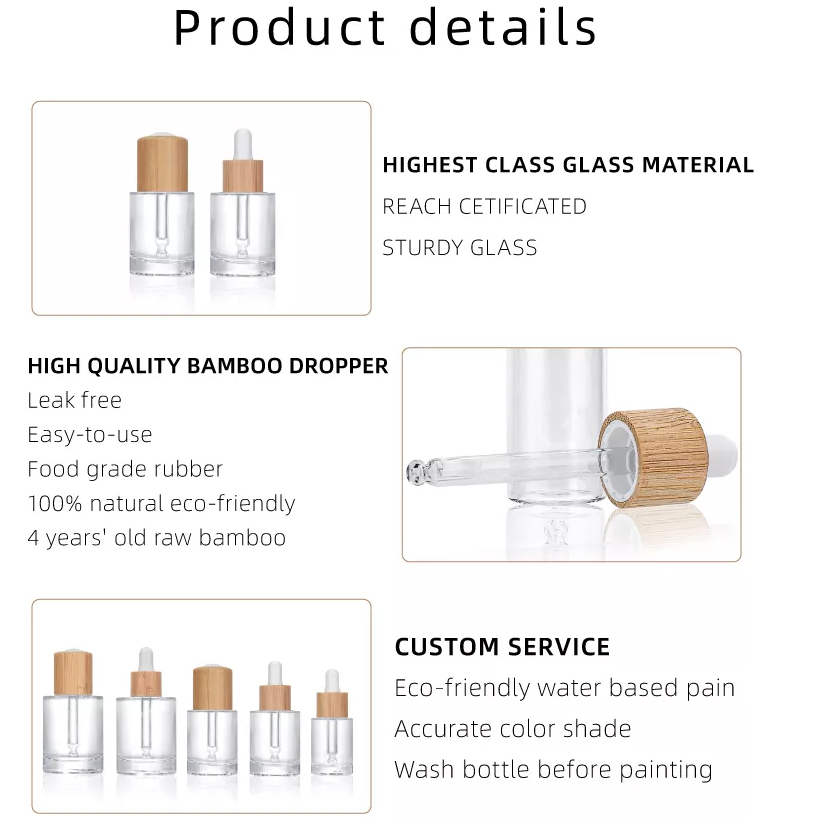 Product details

HIGHEST CLASS GLASS MATERIAL
REACH CETIFICATED
STURDY GLASS

HIGH QUALITY BAMBOO DROPPER
Leak free
Easy-to-use
Food grade rubber
100% natural eco-friendly
4 years' old raw bamboo

CUSTOM SERVICE
Eco-friendly water based pain
Accurate color shade
Wash bottle before painting